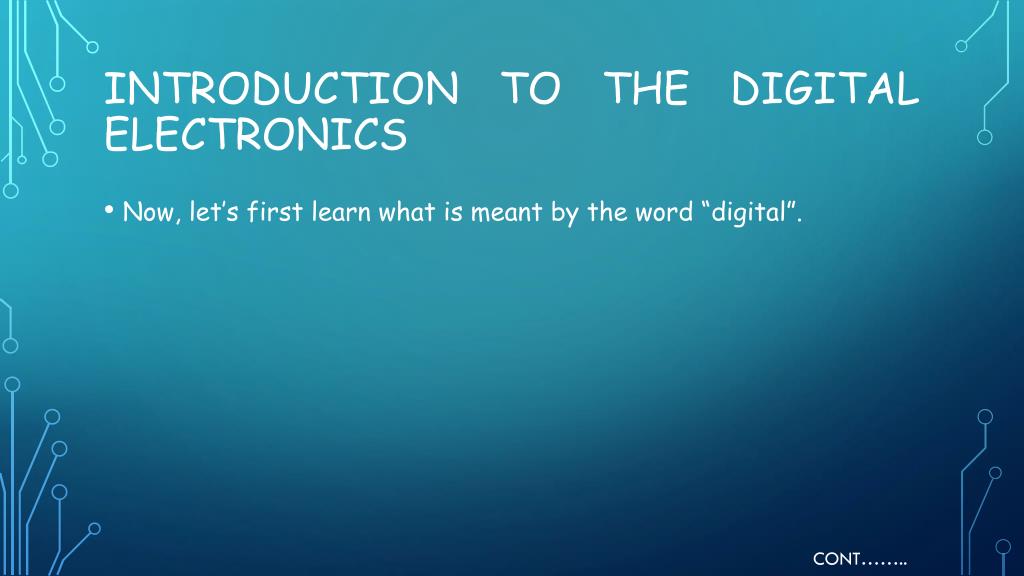 INTRODUCTION TO THE DIGITAL ELECTRONICS

• Now, let's first learn what is meant by the word "digital".

CONT……..